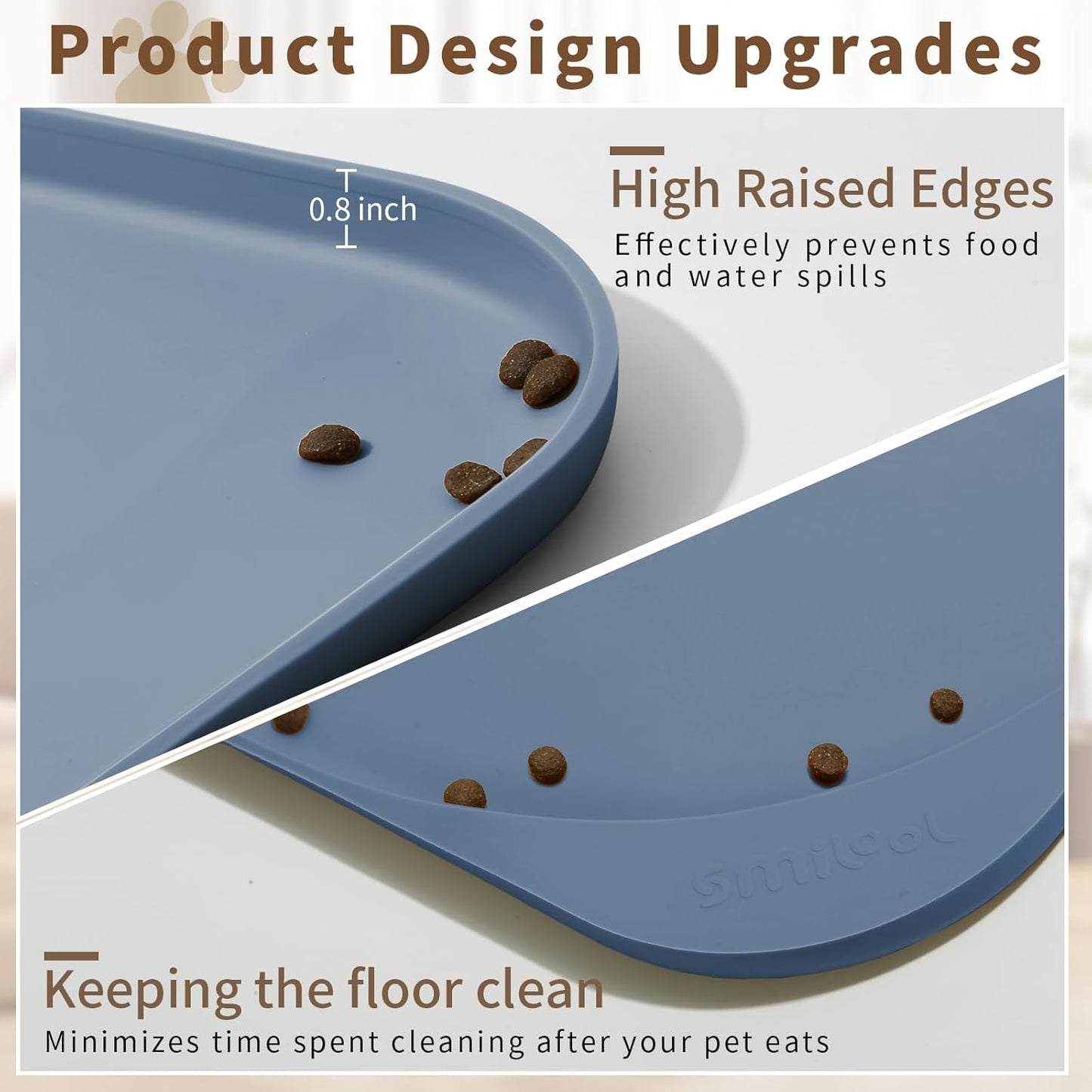 Product Design Upgrades

0.8 inch

High Raised Edges

Effectively prevents food and water spills

smilool

Keeping the floor clean

Minimizes time spent cleaning after your pet eats